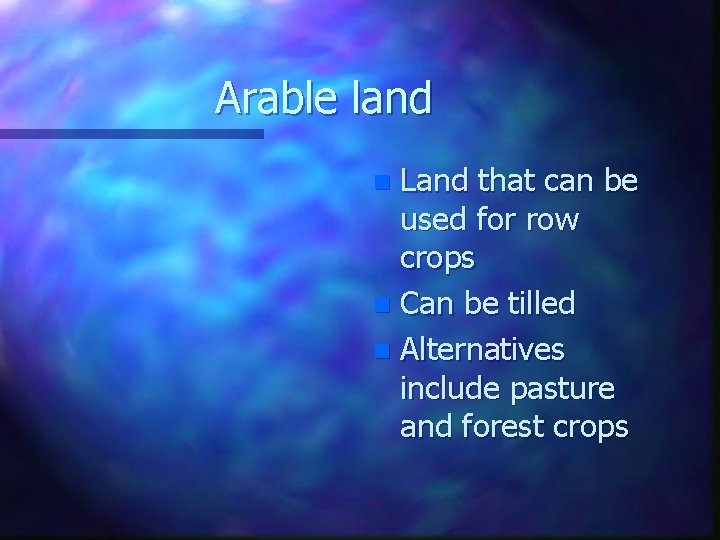 Arable land

- Land that can be used for row crops
- Can be tilled
- Alternatives include pasture and forest crops